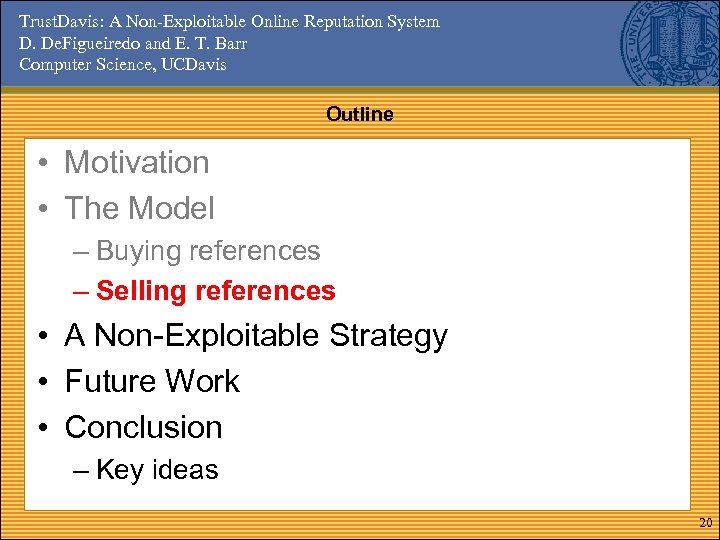 TrustDavis: A Non-Exploitable Online Reputation System
D. DeFigueiredo and E. T. Barr
Computer Science, UCDavis

Outline

• Motivation
• The Model
– Buying references
– Selling references
• A Non-Exploitable Strategy
• Future Work
• Conclusion
– Key ideas

20